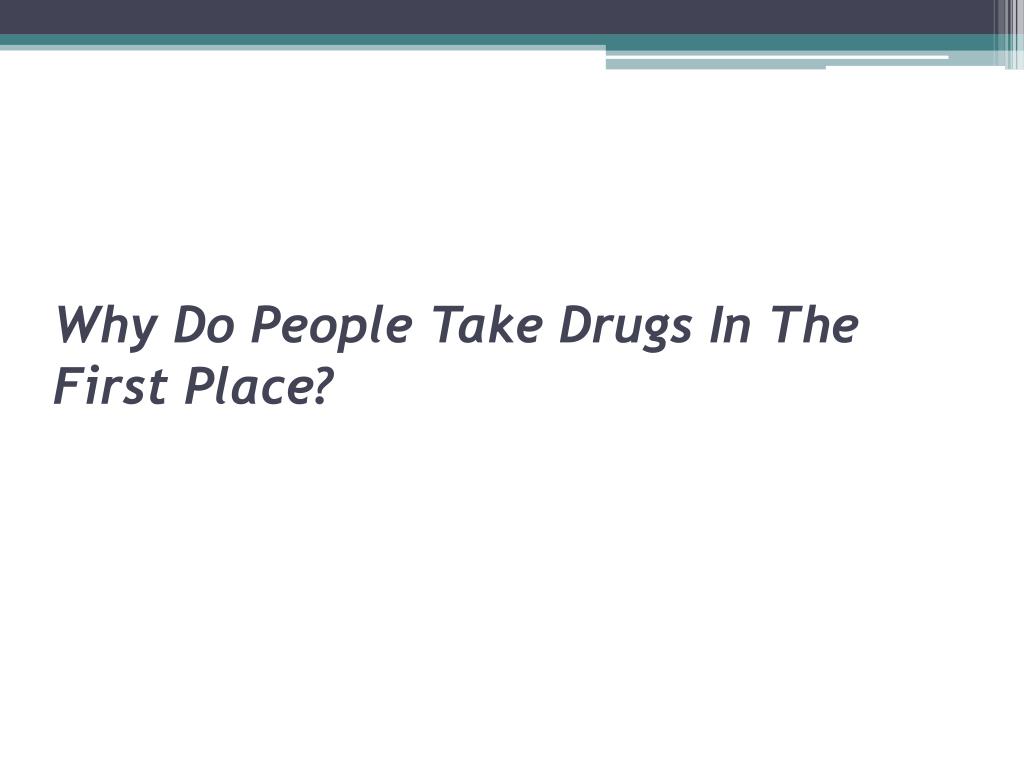 Why Do People Take Drugs In The First Place?